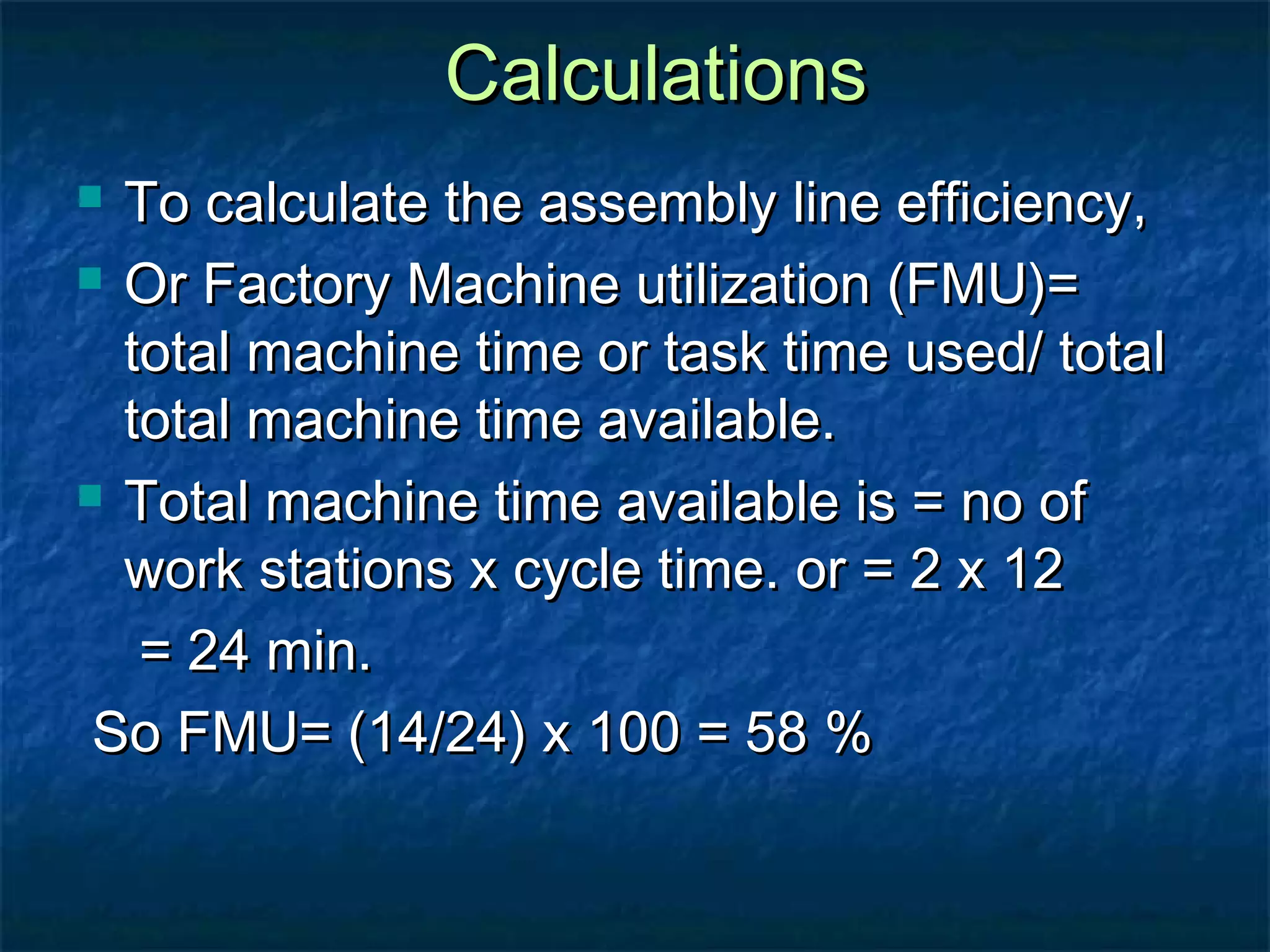 Calculations

To calculate the assembly line efficiency,

Or Factory Machine utilization (FMU)= total machine time or task time used/ total total machine time available.

Total machine time available is = no of work stations x cycle time. or = 2 x 12

= 24 min.

So FMU= (14/24) x 100 = 58 %